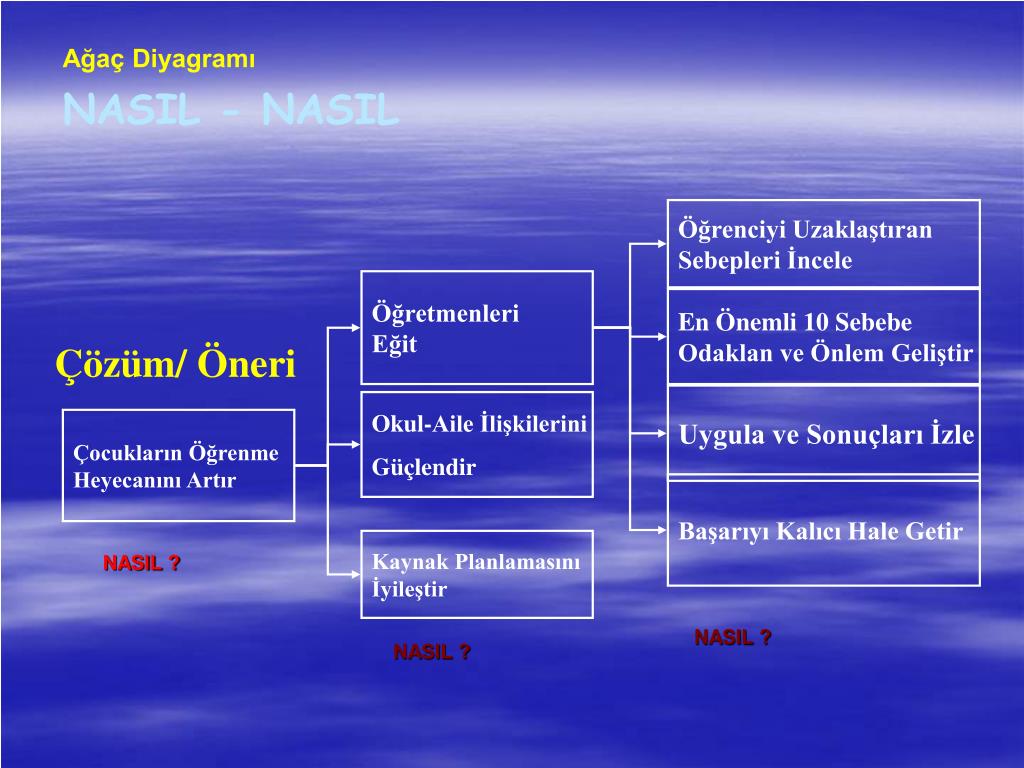 Ağaç Diyagramı

NASIL - NASIL

Çözüm/ Öneri

Çocukların Öğrenme Heyecanını Artır

NASIL ?

Öğretmenleri Eğit

Okul-Aile İlişkilerini Güçlendir

Kaynak Planlamasını İyileştir

NASIL ?

Öğrenciyi Uzaklaştıran Sebepleri İncele

En Önemli 10 Sebebe Odaklan ve Önlem Geliştir

Uygula ve Sonuçları İzle

Başarıyı Kalıcı Hale Getir

NASIL ?